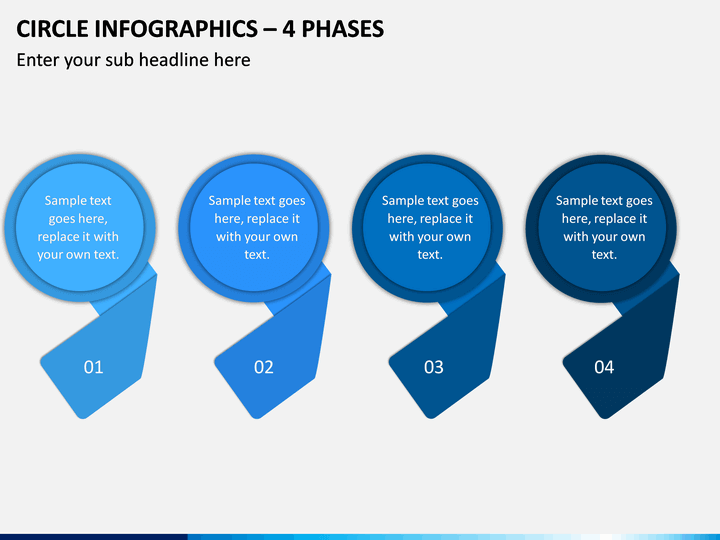 CIRCLE INFOGRAPHICS – 4 PHASES

Enter your sub headline here

Sample text goes here, replace it with your own text.

01

Sample text goes here, replace it with your own text.

02

Sample text goes here, replace it with your own text.

03

Sample text goes here, replace it with your own text.

04